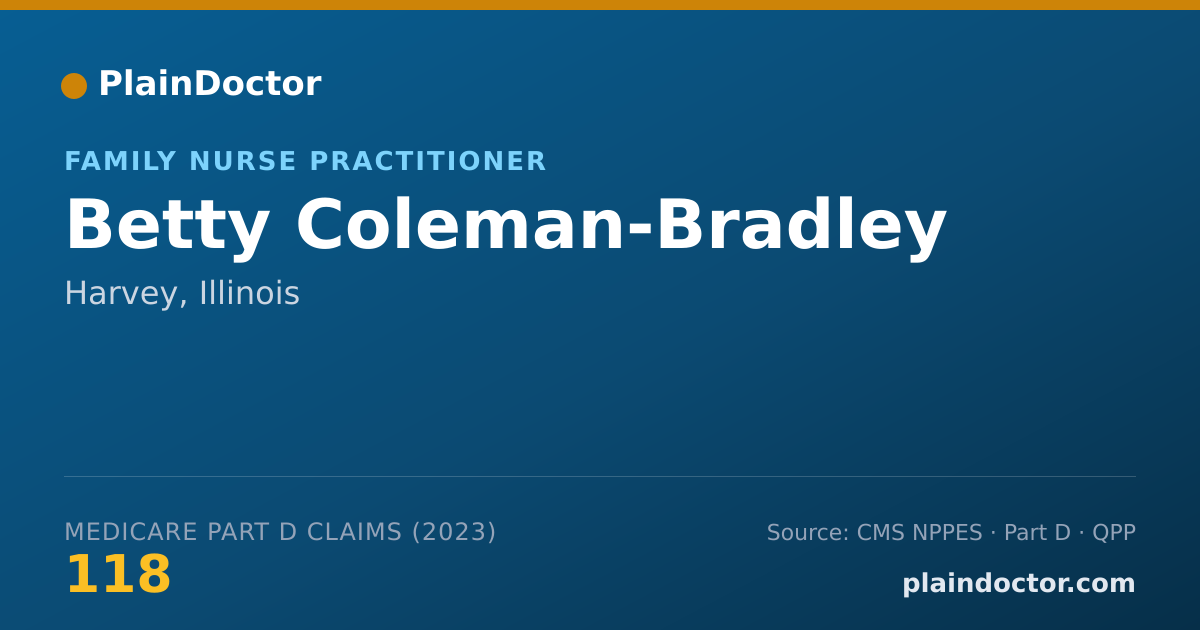 PlainDoctor

FAMILY NURSE PRACTITIONER

Betty Coleman-Bradley

Harvey, Illinois

MEDICARE PART D CLAIMS (2023)

118

Source: CMS NPPES · Part D · QPP

plaindoctor.com